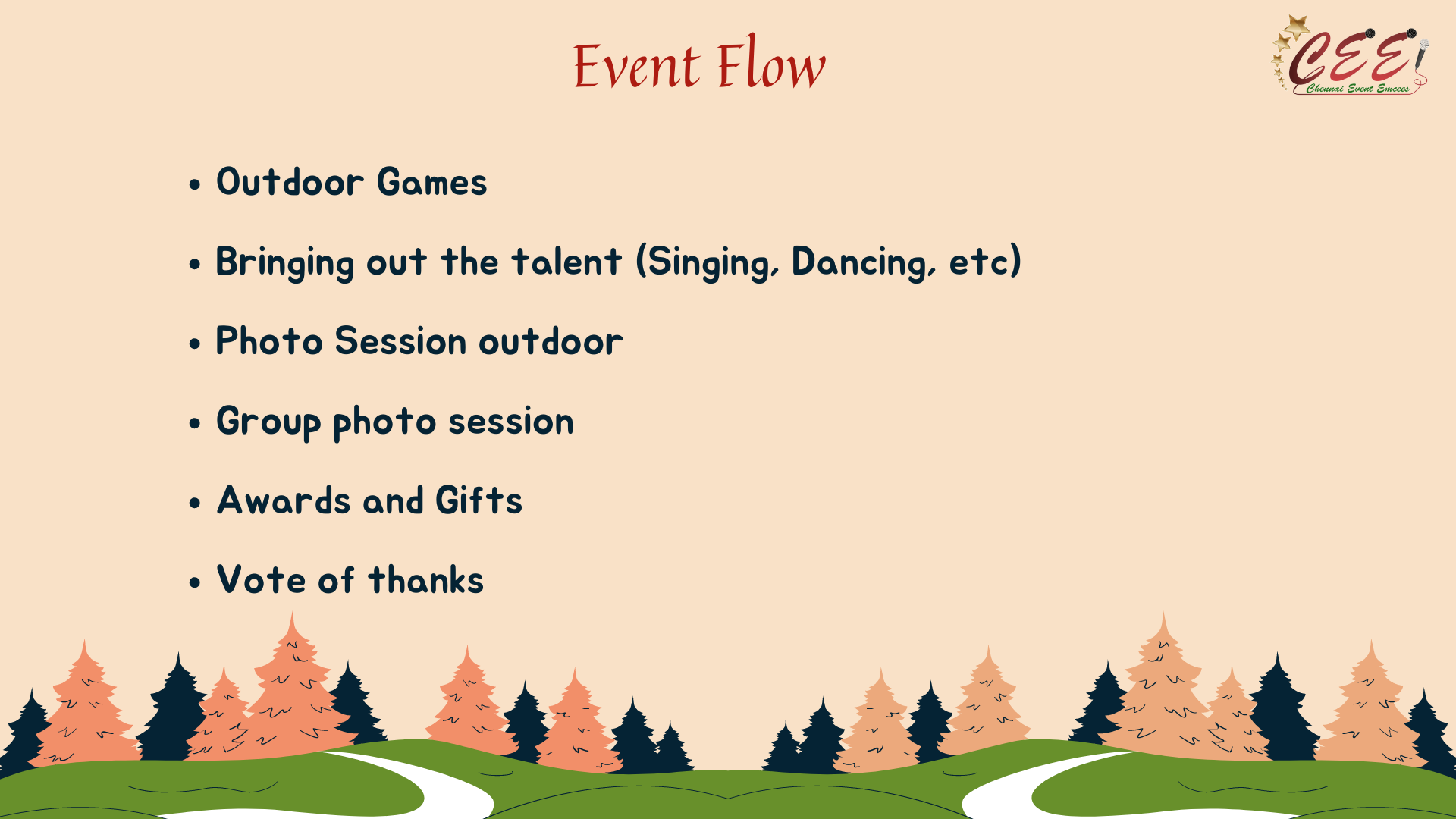 Event Flow

CEE
Chennai Event Emcees

• Outdoor Games

• Bringing out the talent (Singing, Dancing, etc)

• Photo Session outdoor

• Group photo session

• Awards and Gifts

• Vote of thanks